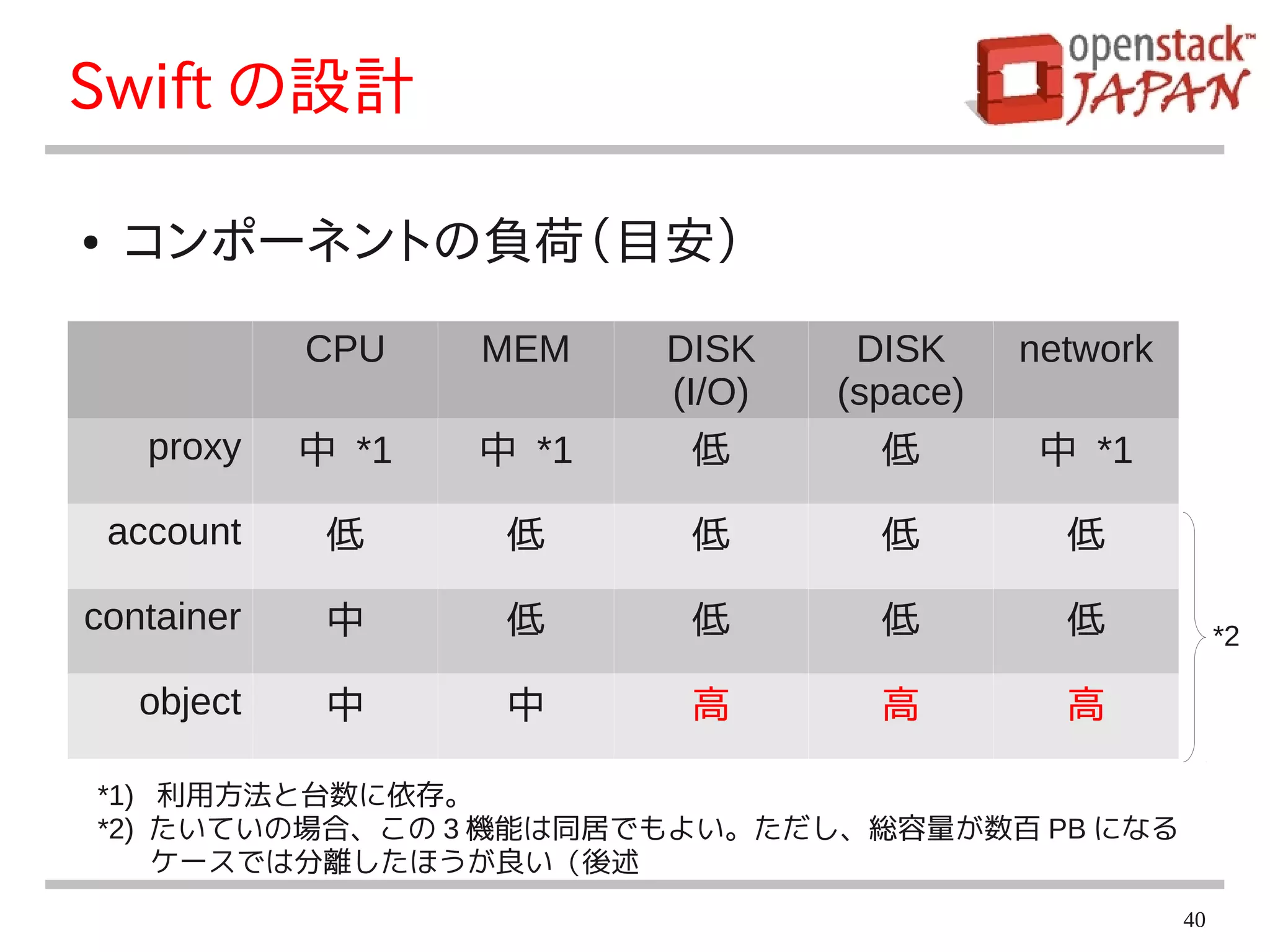 Swift の設計

openstack™ JAPAN

• コンポーネントの負荷（目安）

| | CPU | MEM | DISK (I/O) | DISK (space) | network |
|---|---|---|---|---|---|
| proxy | 中 *1 | 中 *1 | 低 | 低 | 中 *1 |
| account | 低 | 低 | 低 | 低 | 低 |
| container | 中 | 低 | 低 | 低 | 低 |
| object | 中 | 中 | 高 | 高 | 高 |

*2

*1) 利用方法と台数に依存。
*2) たいていの場合、この 3 機能は同居でもよい。ただし、総容量が数百 PB になるケースでは分離したほうが良い（後述

40